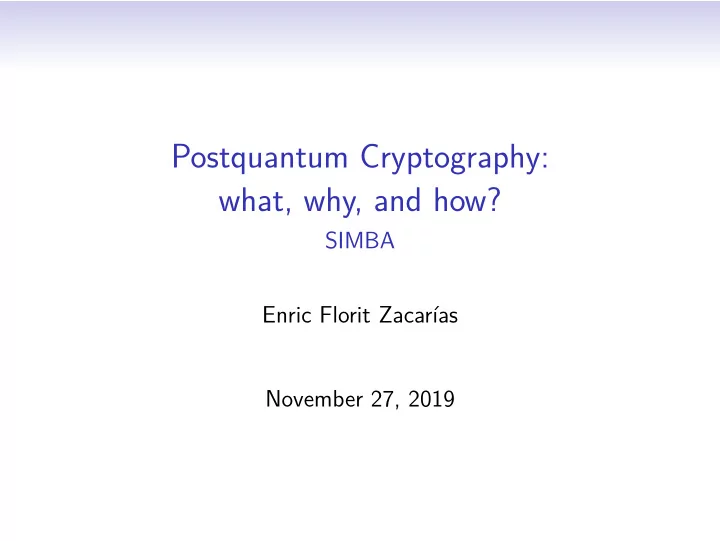 Postquantum Cryptography: what, why, and how?
SIMBA

Enric Florit Zacarías

November 27, 2019